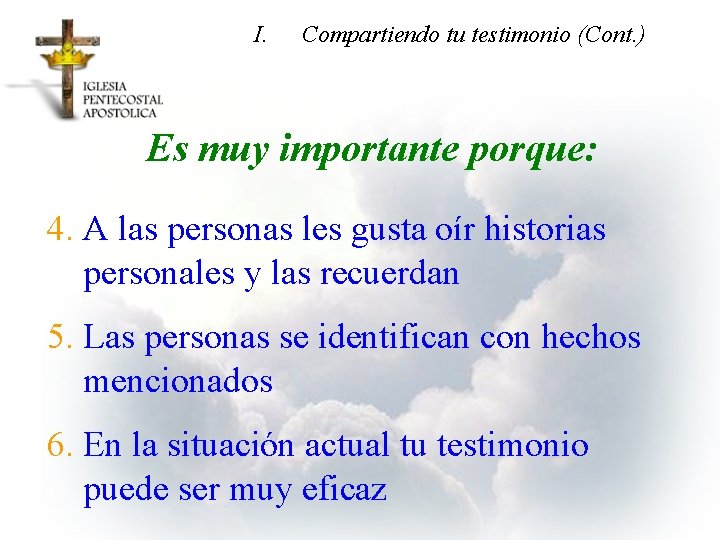 IGLESIA
PENTECOSTAL
APOSTOLICA

I. Compartiendo tu testimonio (Cont.)

Es muy importante porque:

4. A las personas les gusta oír historias personales y las recuerdan

5. Las personas se identifican con hechos mencionados

6. En la situación actual tu testimonio puede ser muy eficaz